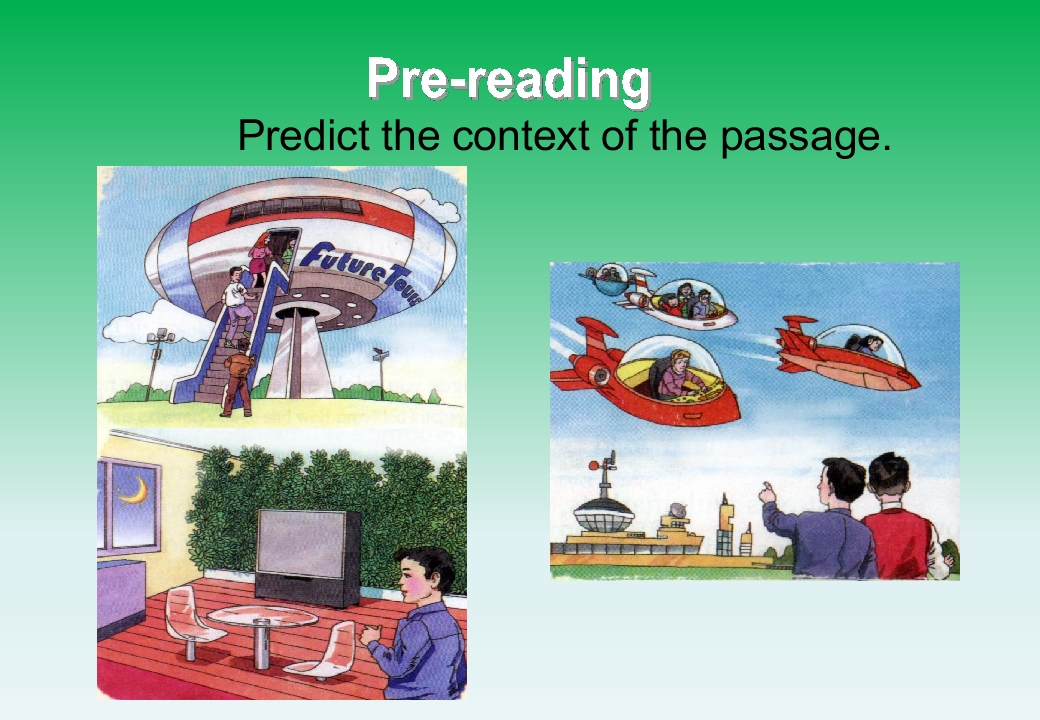 Pre-reading

Predict the context of the passage.

Future Tours